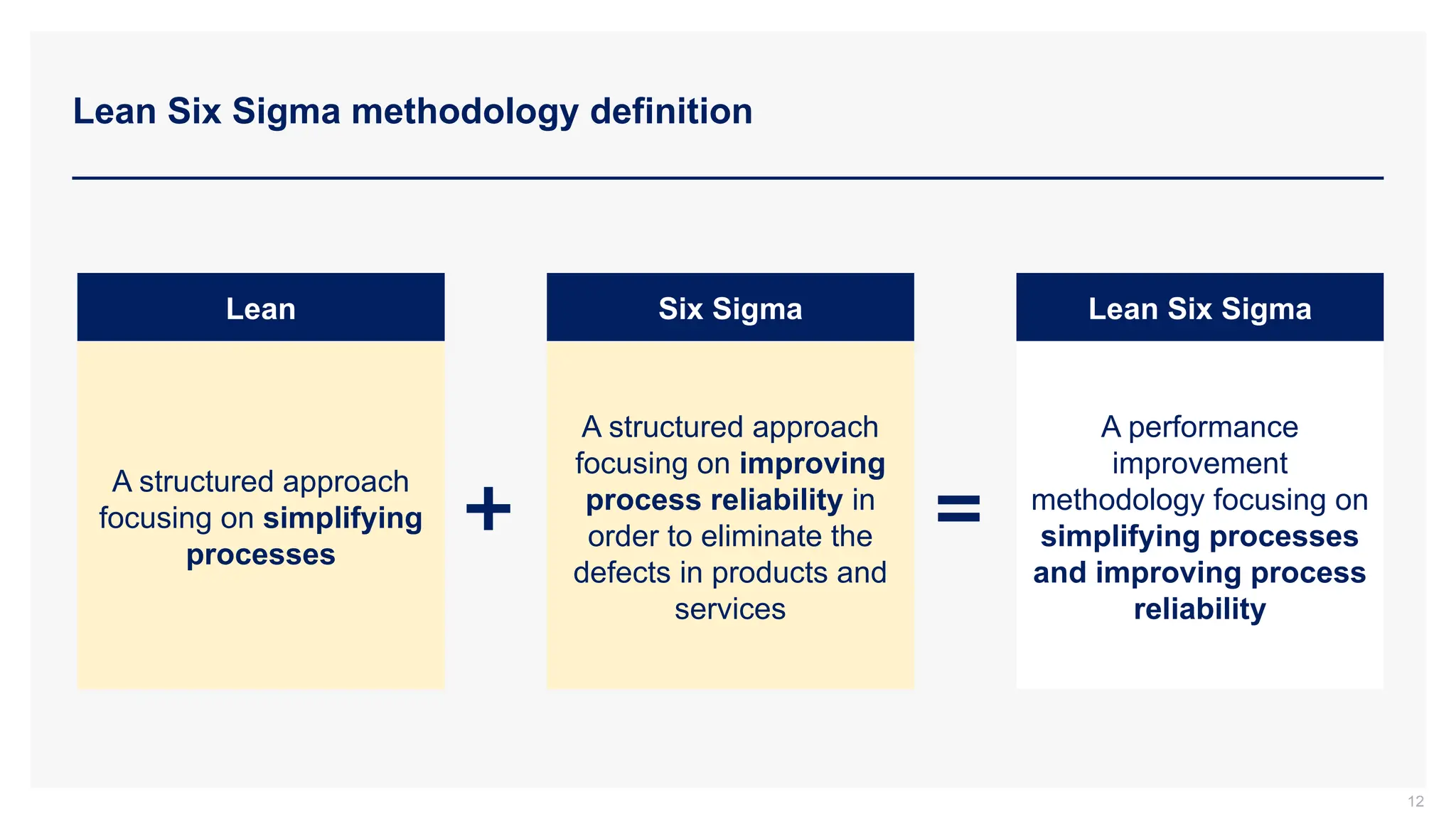 Lean Six Sigma methodology definition

Lean

A structured approach focusing on simplifying processes

+

Six Sigma

A structured approach focusing on improving process reliability in order to eliminate the defects in products and services

=

Lean Six Sigma

A performance improvement methodology focusing on simplifying processes and improving process reliability

12